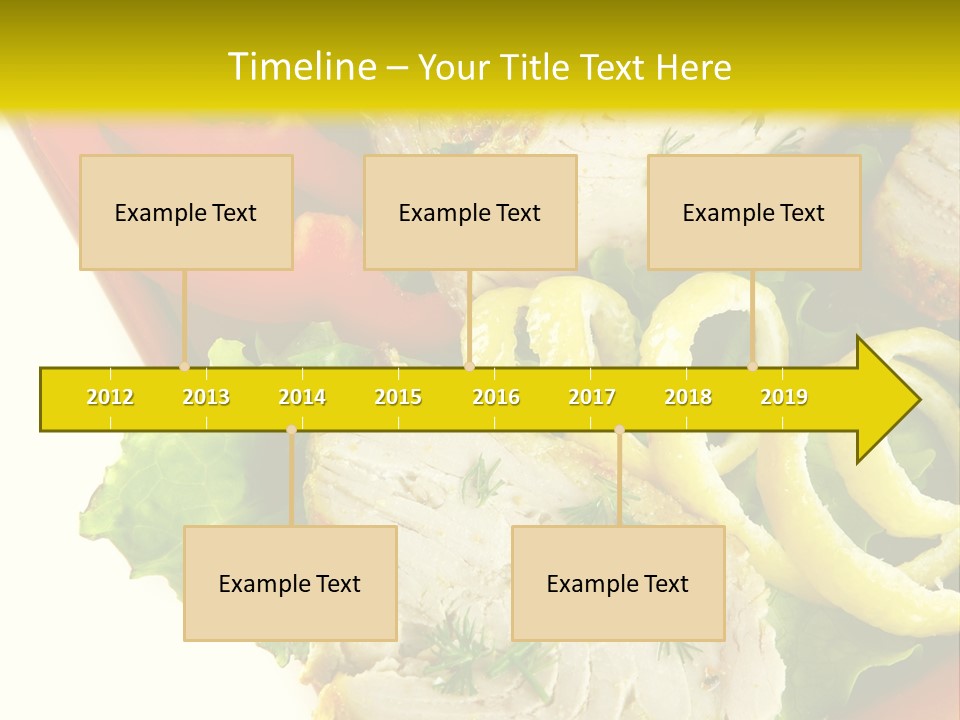 Timeline – Your Title Text Here

Example Text

Example Text

Example Text

2012 2013 2014 2015 2016 2017 2018 2019

Example Text

Example Text